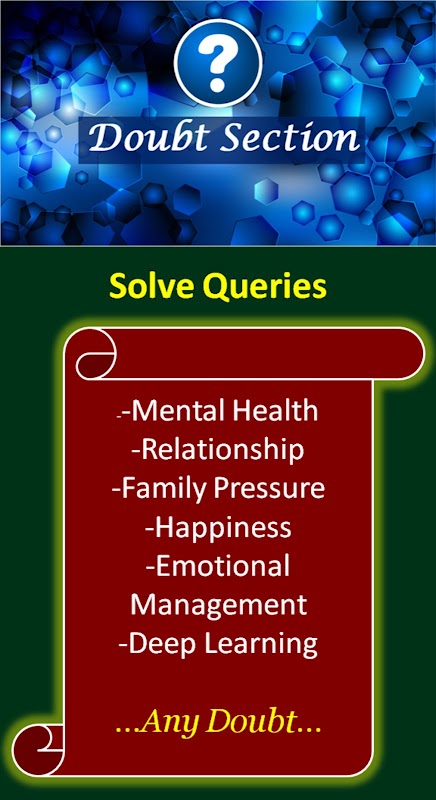 ?

Doubt Section

Solve Queries

--Mental Health
-Relationship
-Family Pressure
-Happiness
-Emotional Management
-Deep Learning

...Any Doubt...